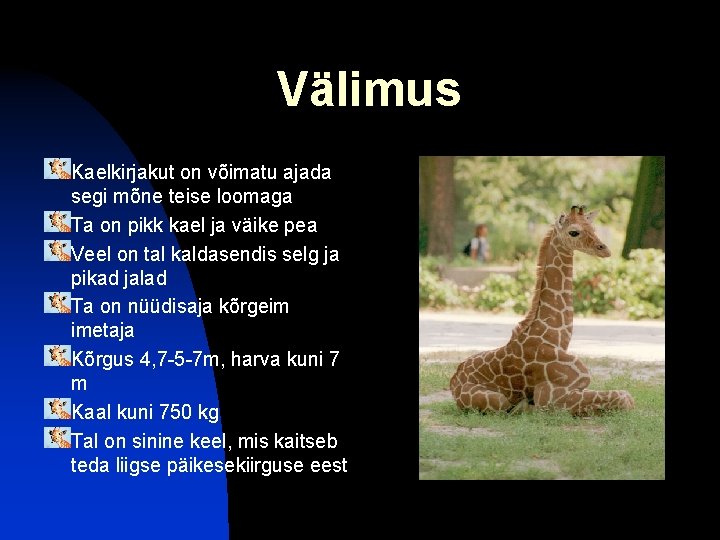 Välimus

Kaelkirjakut on võimatu ajada segi mõne teise loomaga

Ta on pikk kael ja väike pea

Veel on tal kaldasendis selg ja pikad jalad

Ta on nüüdisaja kõrgeim imetaja

Kõrgus 4,7-5-7m, harva kuni 7 m

Kaal kuni 750 kg

Tal on sinine keel, mis kaitseb teda liigse päikesekiirguse eest